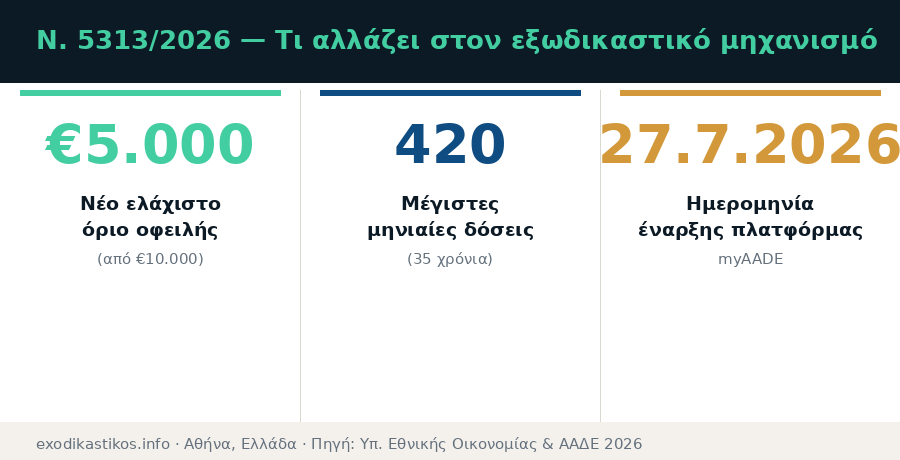 Ν. 5313/2026 — Τι αλλάζει στον εξωδικαστικό μηχανισμό

€5.000

Νέο ελάχιστο όριο οφειλής

(από €10.000)

420

Μέγιστες μηνιαίες δόσεις

(35 χρόνια)

27.7.2026

Ημερομηνία έναρξης πλατφόρμας

myAADE

exodikastikos.info · Αθήνα, Ελλάδα · Πηγή: Υπ. Εθνικής Οικονομίας & ΑΑΔΕ 2026